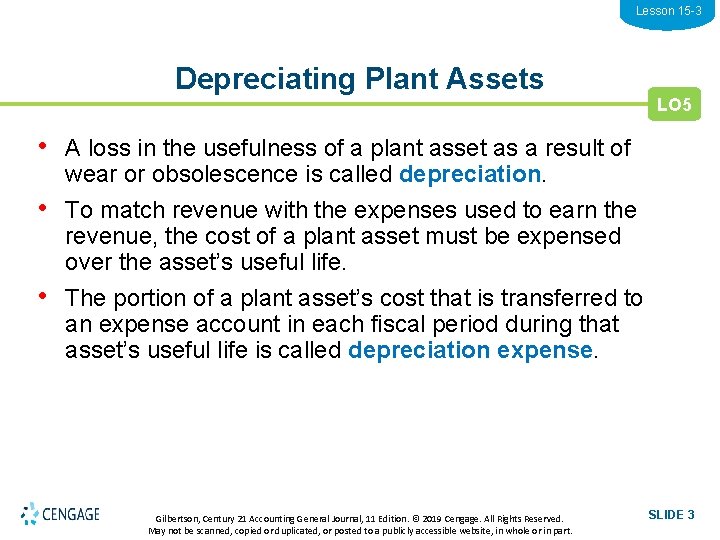 Lesson 15-3

Depreciating Plant Assets

LO5

• A loss in the usefulness of a plant asset as a result of wear or obsolescence is called depreciation.

• To match revenue with the expenses used to earn the revenue, the cost of a plant asset must be expensed over the asset's useful life.

• The portion of a plant asset's cost that is transferred to an expense account in each fiscal period during that asset's useful life is called depreciation expense.

CENGAGE

Gilbertson, Century 21 Accounting General Journal, 11 Edition. © 2019 Cengage. All Rights Reserved. May not be scanned, copied or duplicated, or posted to a publicly accessible website, in whole or in part.

SLIDE 3